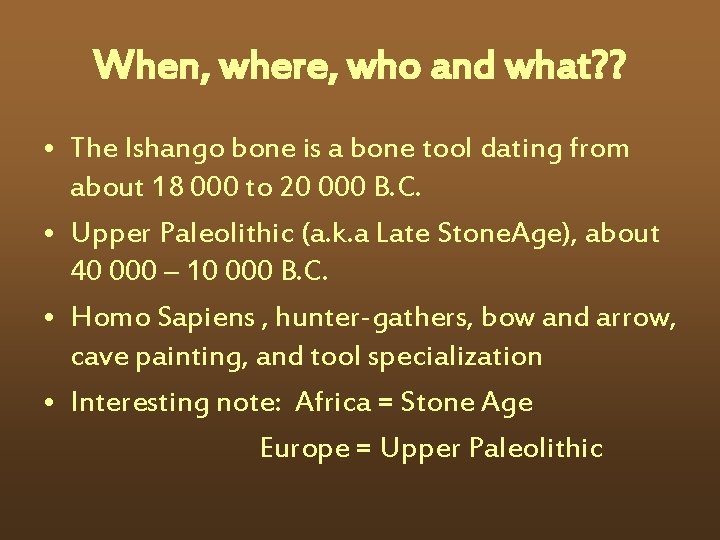 When, where, who and what??

• The Ishango bone is a bone tool dating from about 18 000 to 20 000 B.C.

• Upper Paleolithic (a.k.a Late StoneAge), about 40 000 – 10 000 B.C.

• Homo Sapiens , hunter-gathers, bow and arrow, cave painting, and tool specialization

• Interesting note: Africa = Stone Age

Europe = Upper Paleolithic